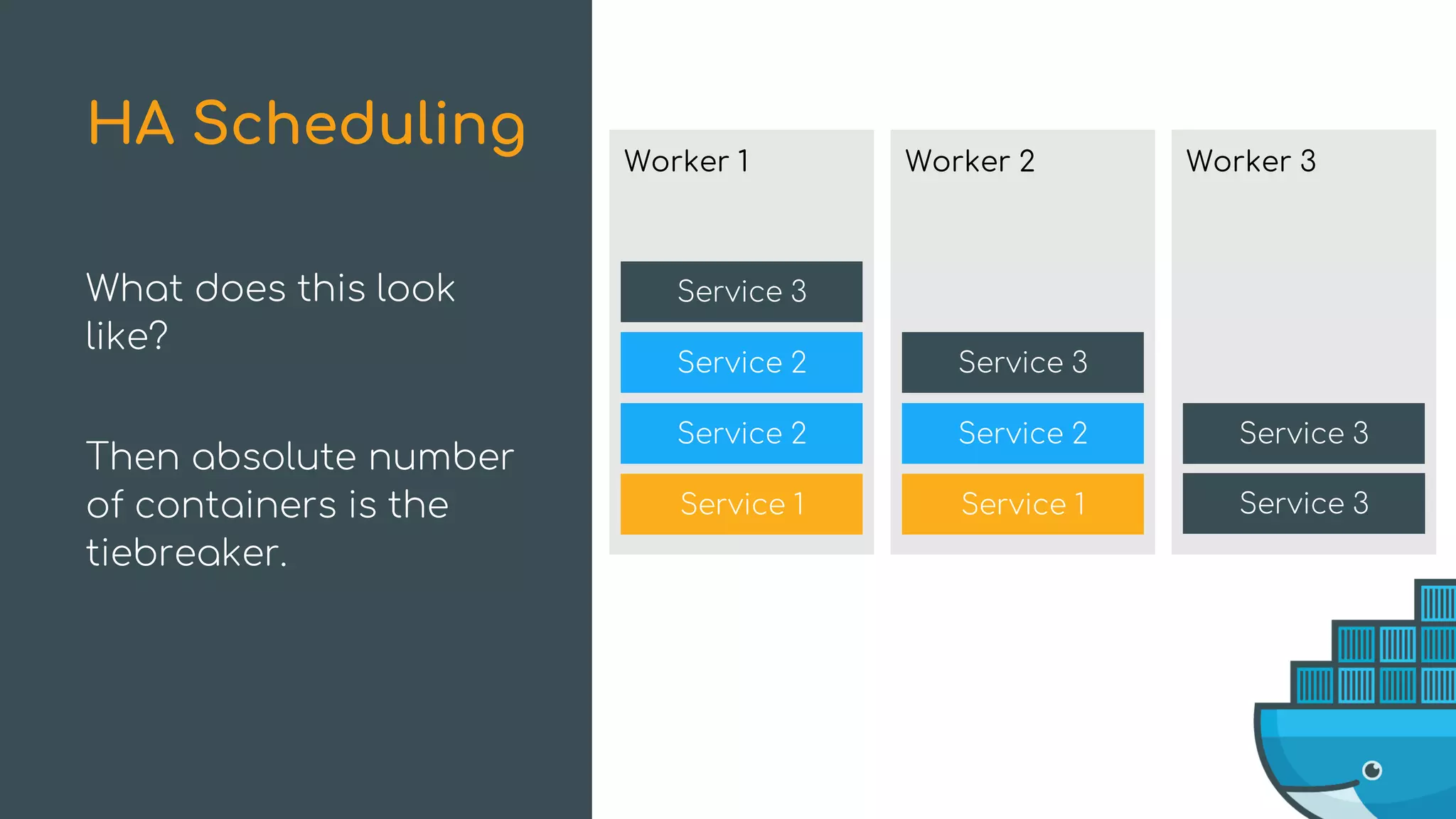 HA Scheduling

What does this look like?

Then absolute number of containers is the tiebreaker.

Worker 1

Service 3

Service 2

Service 2

Service 1

Worker 2

Service 3

Service 2

Service 1

Worker 3

Service 3

Service 3